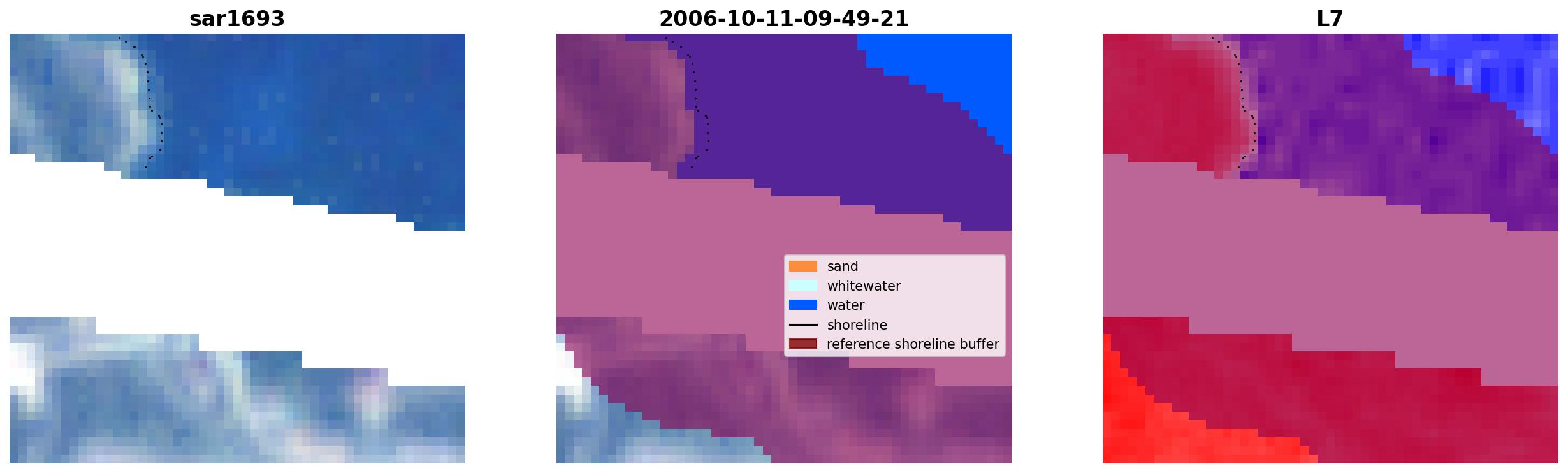 sar1693

2006-10-11-09-49-21

sand
whitewater
water
shoreline
reference shoreline buffer

L7